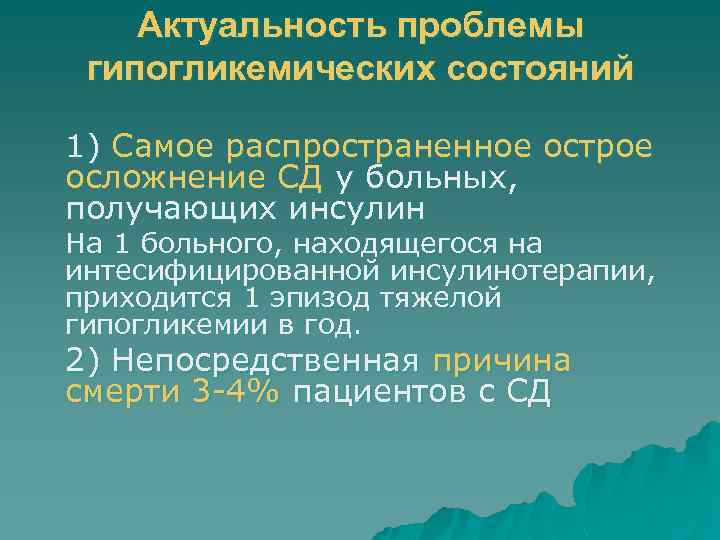 Актуальность проблемы гипогликемических состояний

1) Самое распространенное острое осложнение СД у больных, получающих инсулин

На 1 больного, находящегося на интесифицированной инсулинотерапии, приходится 1 эпизод тяжелой гипогликемии в год.

2) Непосредственная причина смерти 3-4% пациентов с СД